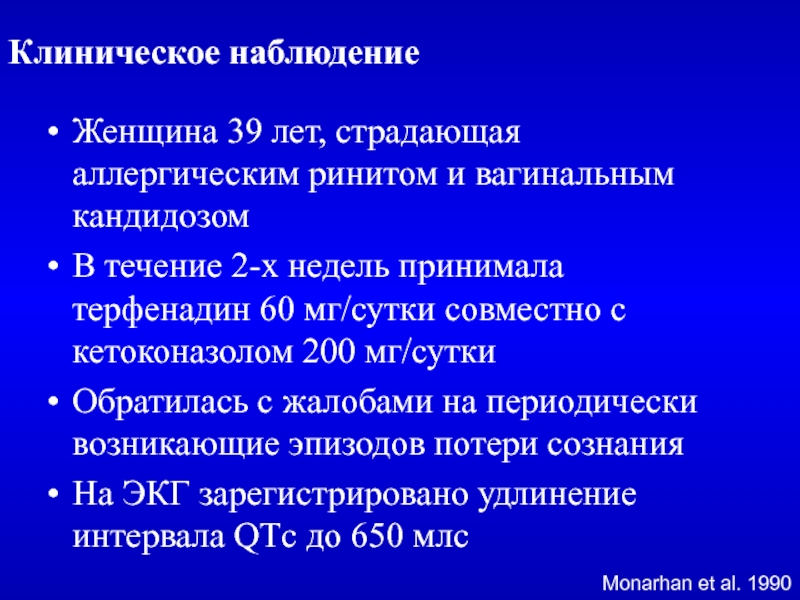 Клиническое наблюдение

• Женщина 39 лет, страдающая аллергическим ринитом и вагинальным кандидозом

• В течение 2-х недель принимала терфенадин 60 мг/сутки совместно с кетоконазолом 200 мг/сутки

• Обратилась с жалобами на периодически возникающие эпизодов потери сознания

• На ЭКГ зарегистрировано удлинение интервала QTc до 650 млс

Monarhan et al. 1990